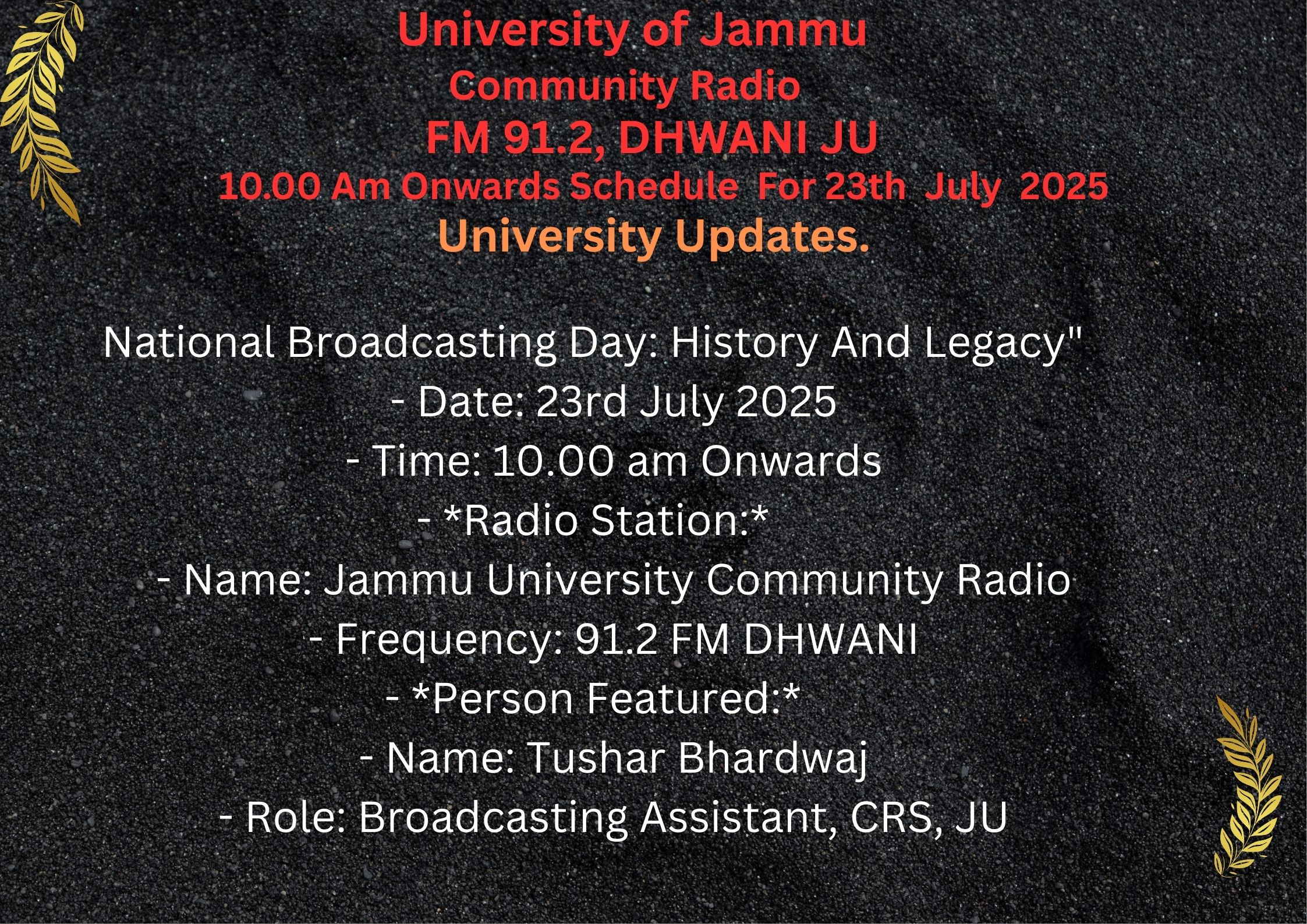 University of Jammu
Community Radio
FM 91.2, DHWANI JU
10.00 Am Onwards Schedule For 23th July 2025
University Updates.

National Broadcasting Day: History And Legacy"
- Date: 23rd July 2025
- Time: 10.00 am Onwards
- *Radio Station:*
- Name: Jammu University Community Radio
- Frequency: 91.2 FM DHWANI
- *Person Featured:*
- Name: Tushar Bhardwaj
- Role: Broadcasting Assistant, CRS, JU